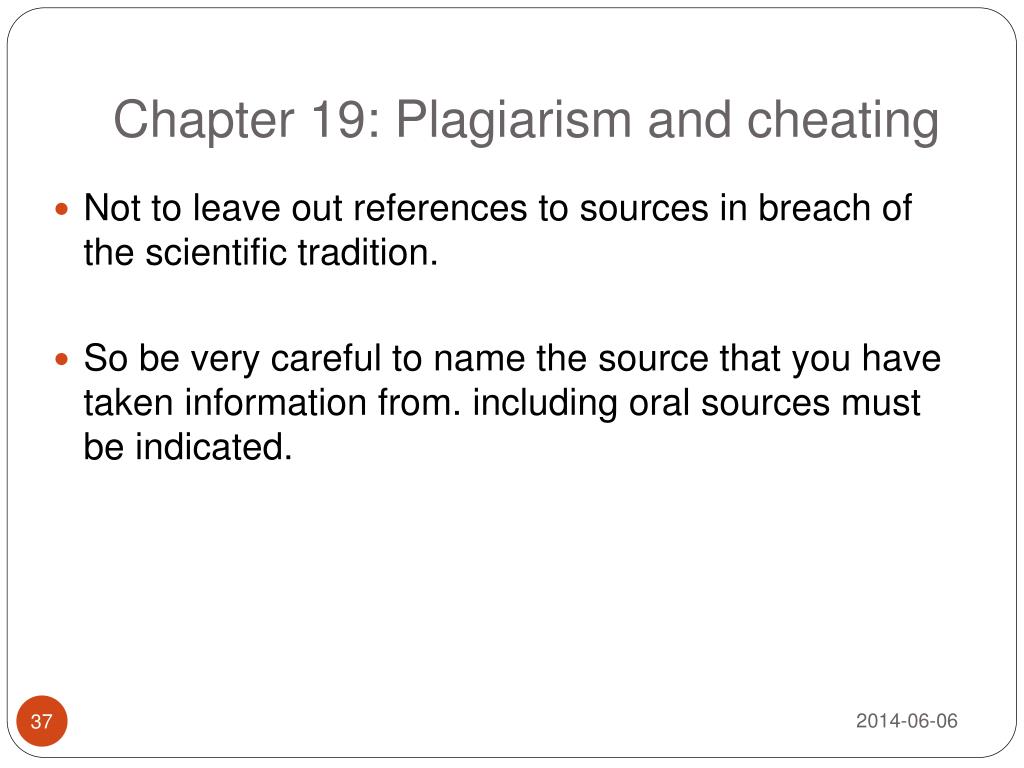 Chapter 19: Plagiarism and cheating

Not to leave out references to sources in breach of the scientific tradition.

So be very careful to name the source that you have taken information from. including oral sources must be indicated.

37

2014-06-06